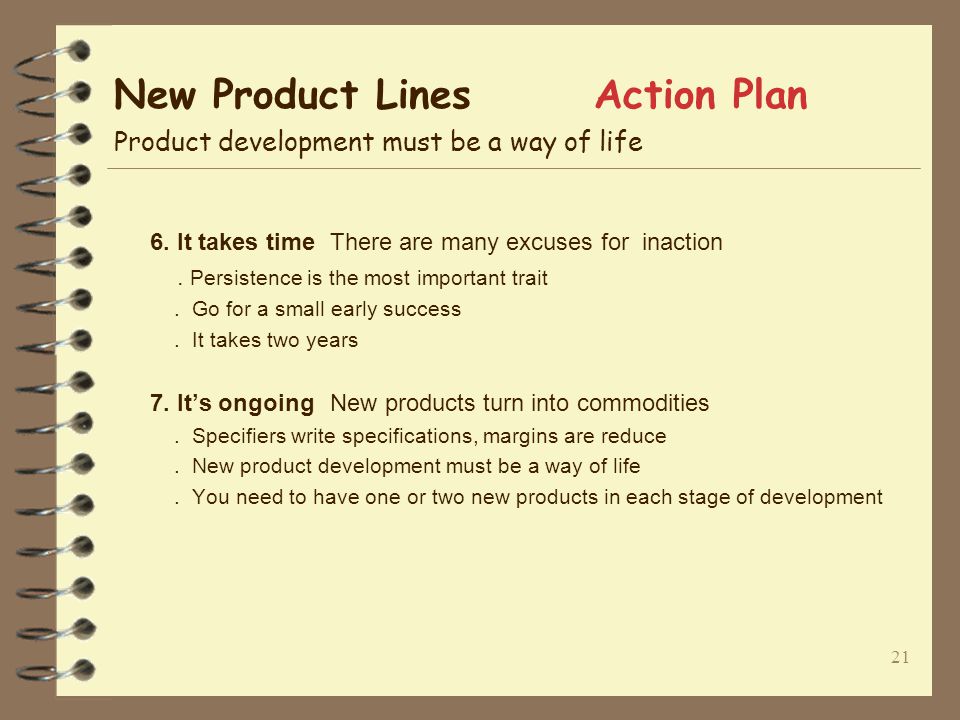 New Product Lines Action Plan

Product development must be a way of life

6. It takes time There are many excuses for inaction

. Persistence is the most important trait

. Go for a small early success

. It takes two years

7. It's ongoing New products turn into commodities

. Specifiers write specifications, margins are reduce

. New product development must be a way of life

. You need to have one or two new products in each stage of development

21